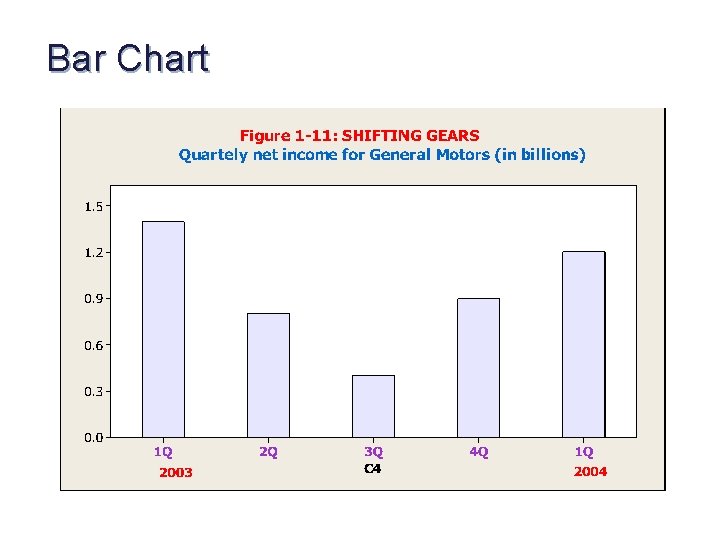 Bar Chart

Figure 1-11: SHIFTING GEARS
Quartely net income for General Motors (in billions)

1.5
1.2
0.9
0.6
0.3
0.0

1Q
2Q
3Q
4Q
1Q

2003
C4
2004